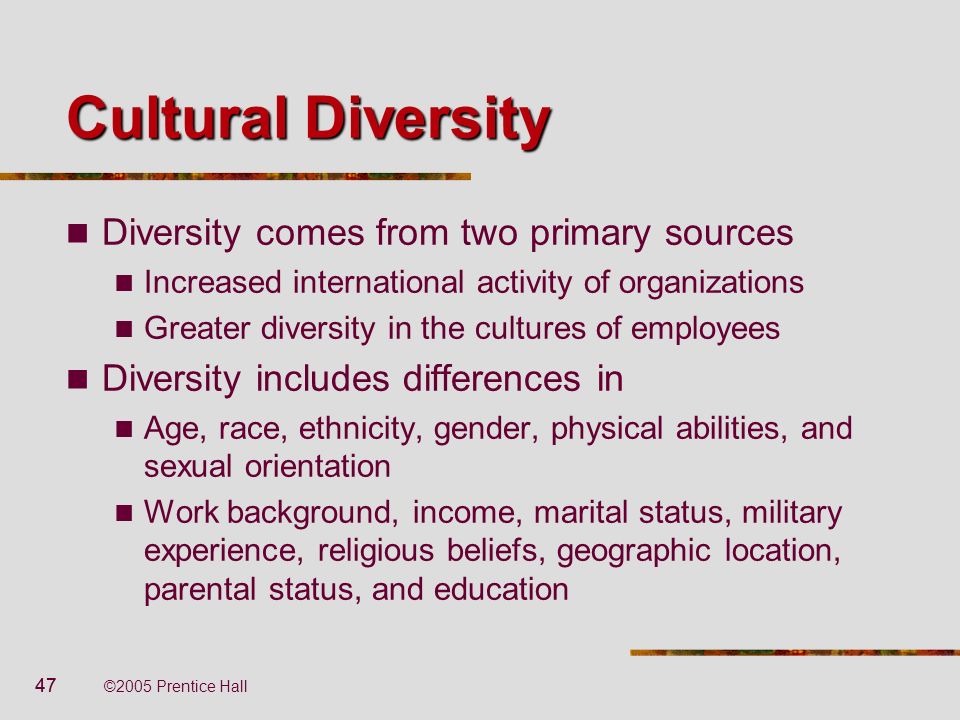 Cultural Diversity

- Diversity comes from two primary sources
  - Increased international activity of organizations
  - Greater diversity in the cultures of employees
- Diversity includes differences in
  - Age, race, ethnicity, gender, physical abilities, and sexual orientation
  - Work background, income, marital status, military experience, religious beliefs, geographic location, parental status, and education

47 ©2005 Prentice Hall